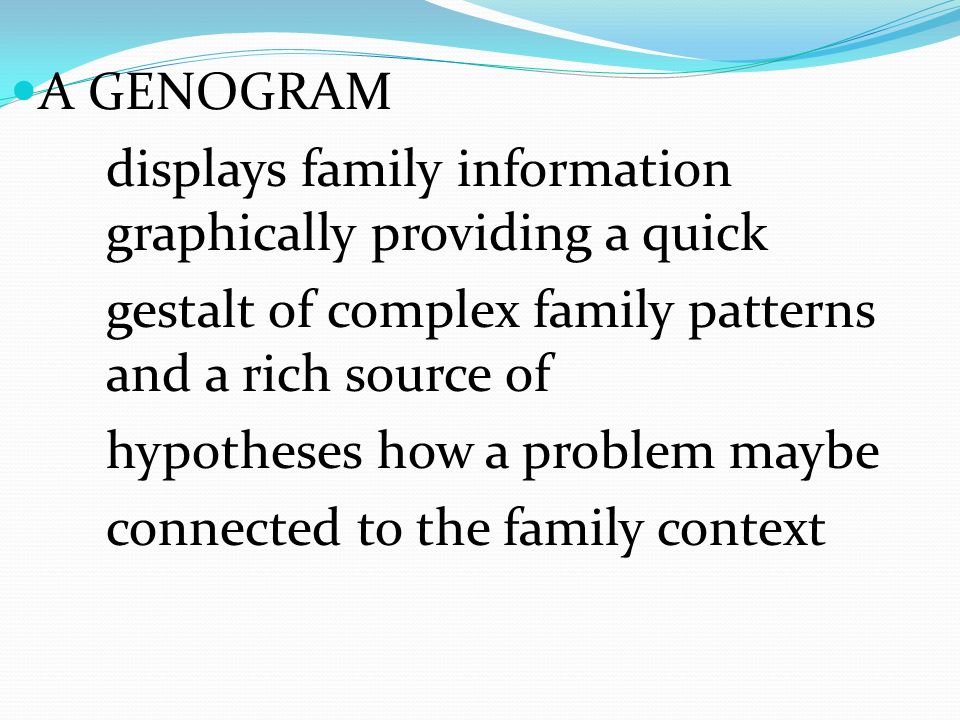 A GENOGRAM

displays family information graphically providing a quick

gestalt of complex family patterns and a rich source of

hypotheses how a problem maybe

connected to the family context